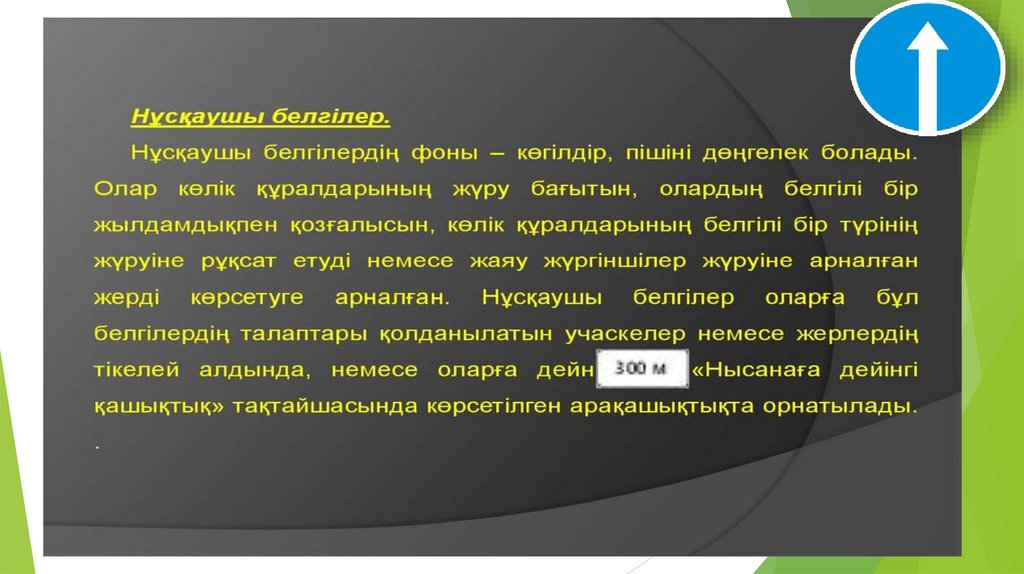 Нұсқаушы белгілер.

Нұсқаушы белгілердің фоны – көгілдір, пішіні дөңгелек болады. Олар көлік құралдарының жүру бағытын, олардың белгілі бір жылдамдықпен қозғалысын, көлік құралдарының белгілі бір түрінің жүруіне рұқсат етуді немесе жаяу жүргіншілер жүруіне арналған жерді көрсетуге арналған. Нұсқаушы белгілер оларға бұл белгілердің талаптары қолданылатын учаскелер немесе жерлердің тікелей алдында, немесе оларға дейн 300 м «Нысанаға дейінгі қашықтық» тақтайшасында көрсетілген арақашықтықта орнатылады.
.